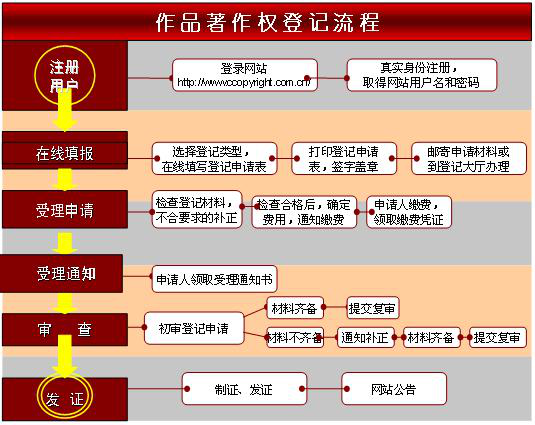 作品著作权登记流程

注册用户

登录网站 http://www.ccopyright.com.cn/

真实身份注册，取得网站用户名和密码

在线填报

选择登记类型，在线填写登记申请表

打印登记申请表，签字盖章

邮寄申请材料或到登记大厅办理

受理申请

检查登记材料，不合要求的补正

检查合格后，确定费用，通知缴费

申请人缴费，领取缴费凭证

受理通知

申请人领取受理通知书

审 查

初审登记申请

材料齐备

提交复审

材料不齐备

通知补正

材料齐备

提交复审

发 证

制证、发证

网站公告